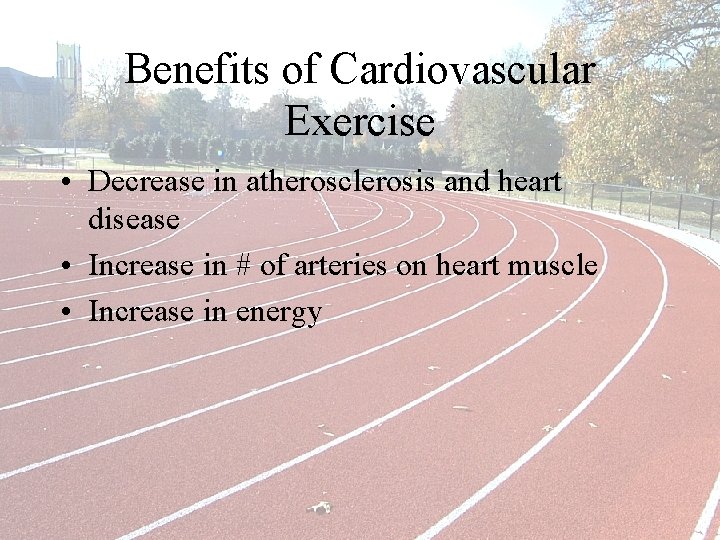 Benefits of Cardiovascular Exercise

• Decrease in atherosclerosis and heart disease
• Increase in # of arteries on heart muscle
• Increase in energy